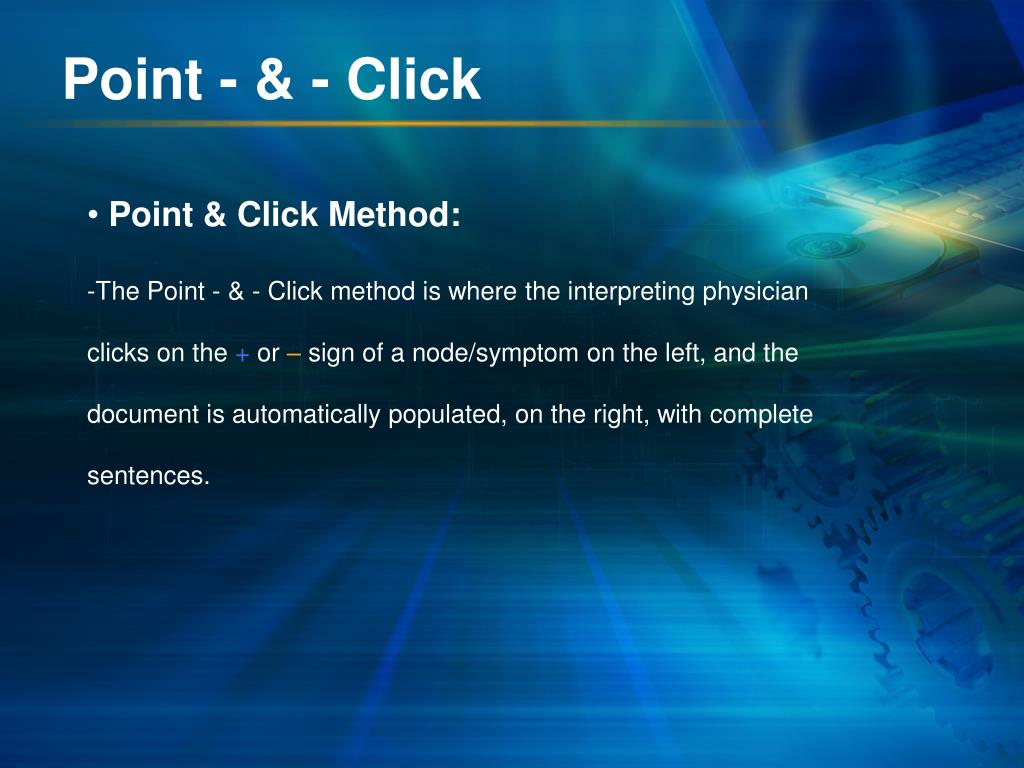 Point - & - Click

• Point & Click Method:

-The Point - & - Click method is where the interpreting physician clicks on the + or – sign of a node/symptom on the left, and the document is automatically populated, on the right, with complete sentences.